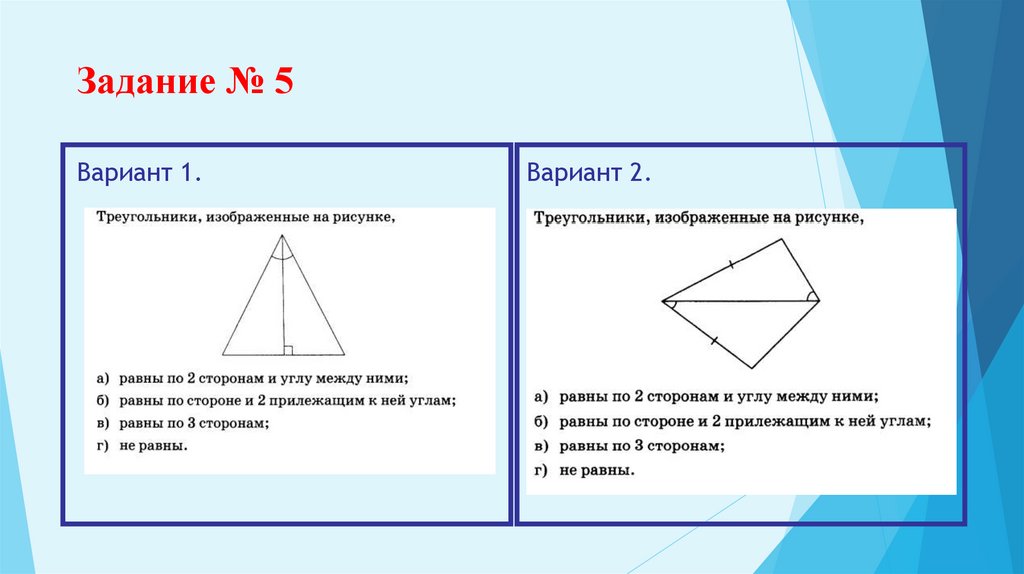 Задание № 5

Вариант 1.

Треугольники, изображенные на рисунке,

а) равны по 2 сторонам и углу между ними;
б) равны по стороне и 2 прилежащим к ней углам;
в) равны по 3 сторонам;
г) не равны.

Вариант 2.

Треугольники, изображенные на рисунке,

а) равны по 2 сторонам и углу между ними;
б) равны по стороне и 2 прилежащим к ней углам;
в) равны по 3 сторонам;
г) не равны.